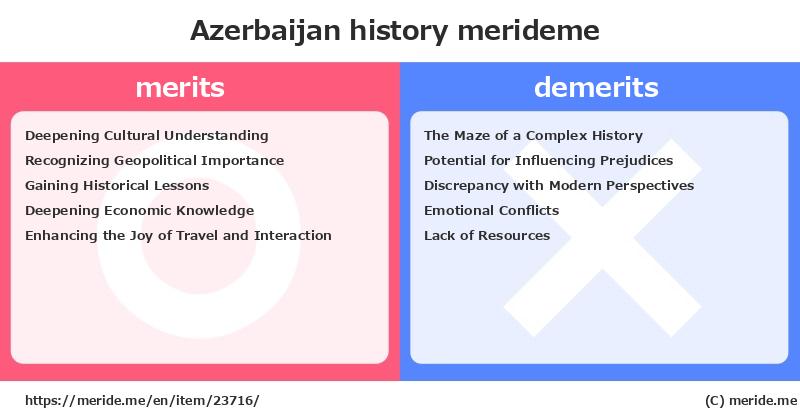 Azerbaijan history merideme

merits

Deepening Cultural Understanding
Recognizing Geopolitical Importance
Gaining Historical Lessons
Deepening Economic Knowledge
Enhancing the Joy of Travel and Interaction

demerits

The Maze of a Complex History
Potential for Influencing Prejudices
Discrepancy with Modern Perspectives
Emotional Conflicts
Lack of Resources

https://meride.me/en/item/23716/

(C) meride.me